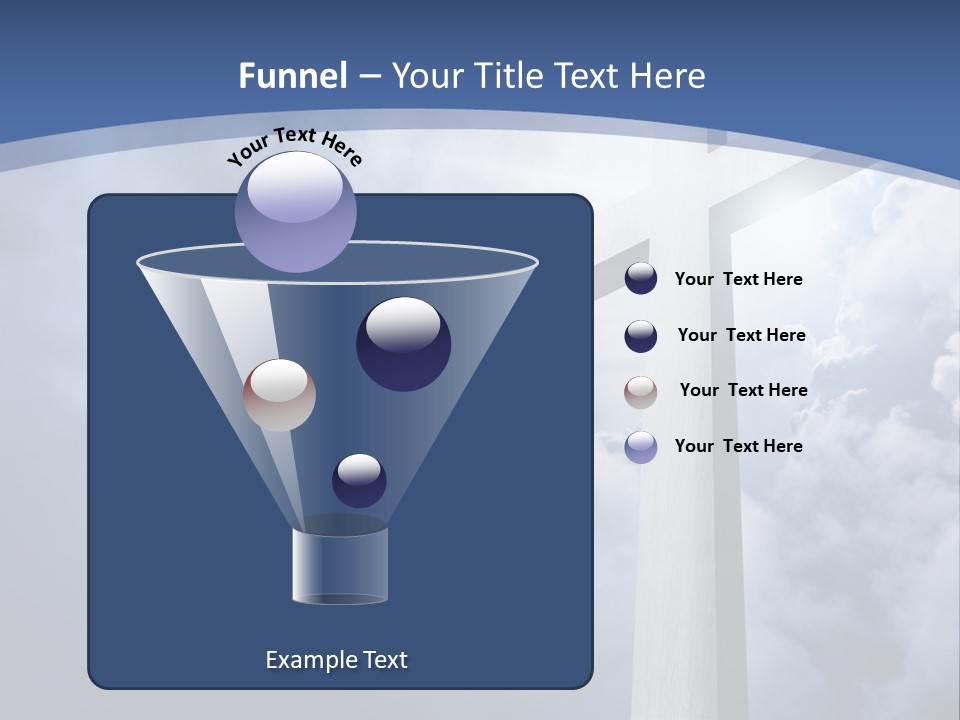 Funnel – Your Title Text Here

Your Text Here

Your Text Here

Your Text Here

Your Text Here

Your Text Here

Example Text